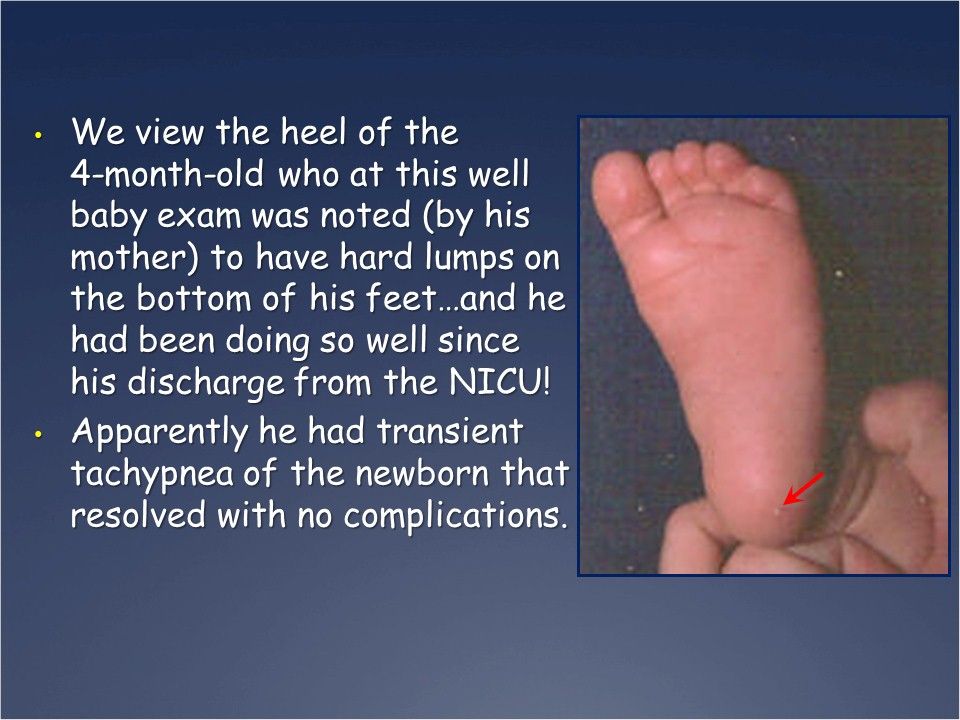 • We view the heel of the 4-month-old who at this well baby exam was noted (by his mother) to have hard lumps on the bottom of his feet…and he had been doing so well since his discharge from the NICU!

• Apparently he had transient tachypnea of the newborn that resolved with no complications.